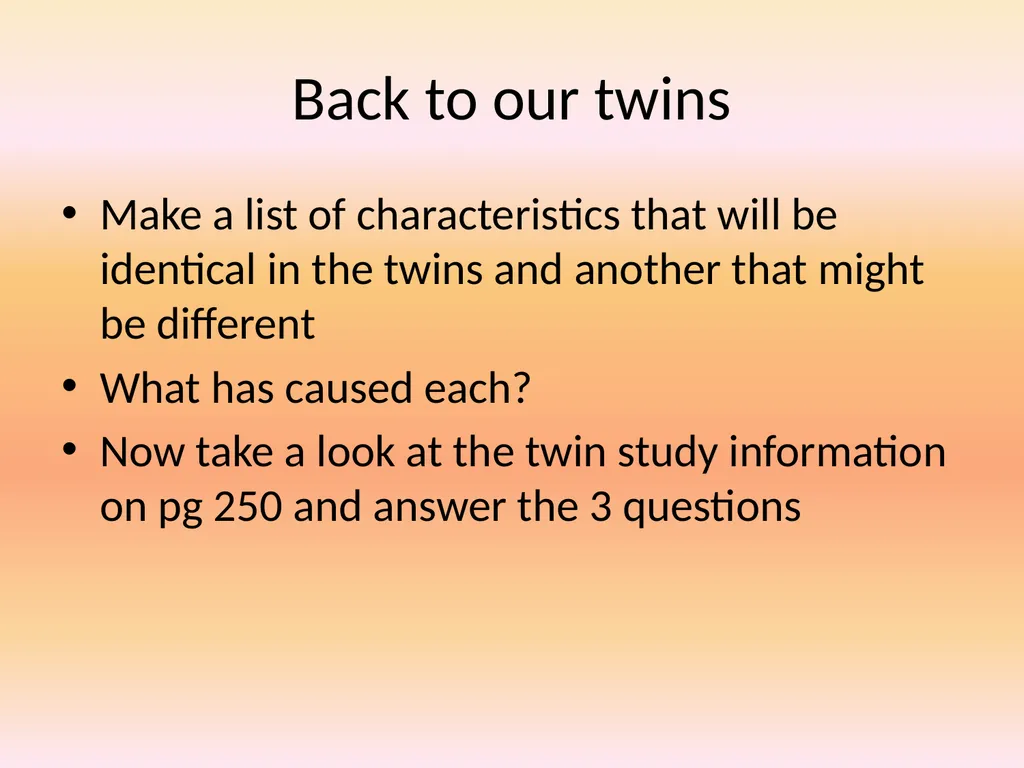 Back to our twins

• Make a list of characteristics that will be identical in the twins and another that might be different

• What has caused each?

• Now take a look at the twin study information on pg 250 and answer the 3 questions